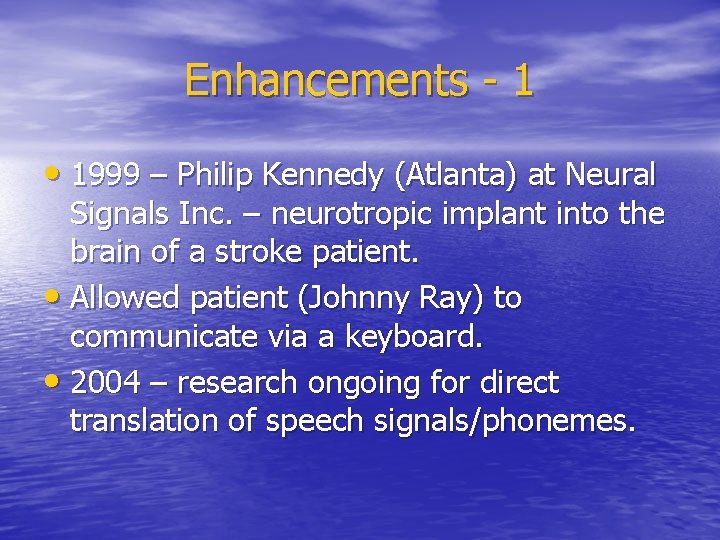 Enhancements - 1

• 1999 – Philip Kennedy (Atlanta) at Neural Signals Inc. – neurotropic implant into the brain of a stroke patient.
• Allowed patient (Johnny Ray) to communicate via a keyboard.
• 2004 – research ongoing for direct translation of speech signals/phonemes.